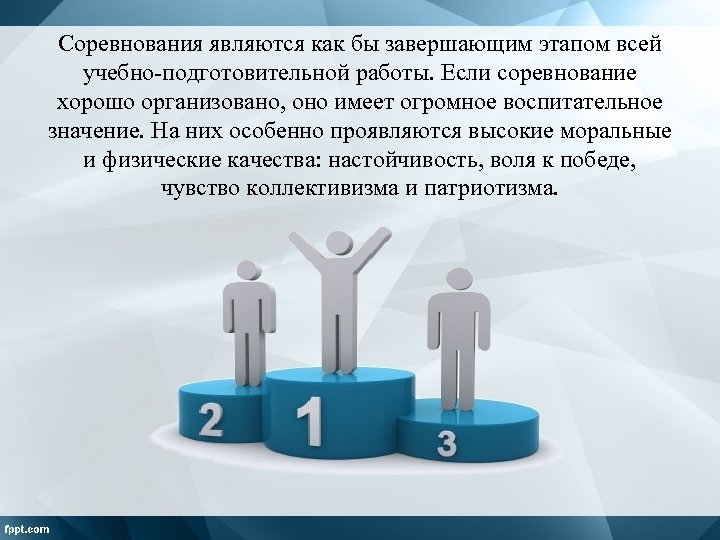 Соревнования являются как бы завершающим этапом всей учебно-подготовительной работы. Если соревнование хорошо организовано, оно имеет огромное воспитательное значение. На них особенно проявляются высокие моральные и физические качества: настойчивость, воля к победе, чувство коллективизма и патриотизма.

2

1

3

fppt.com